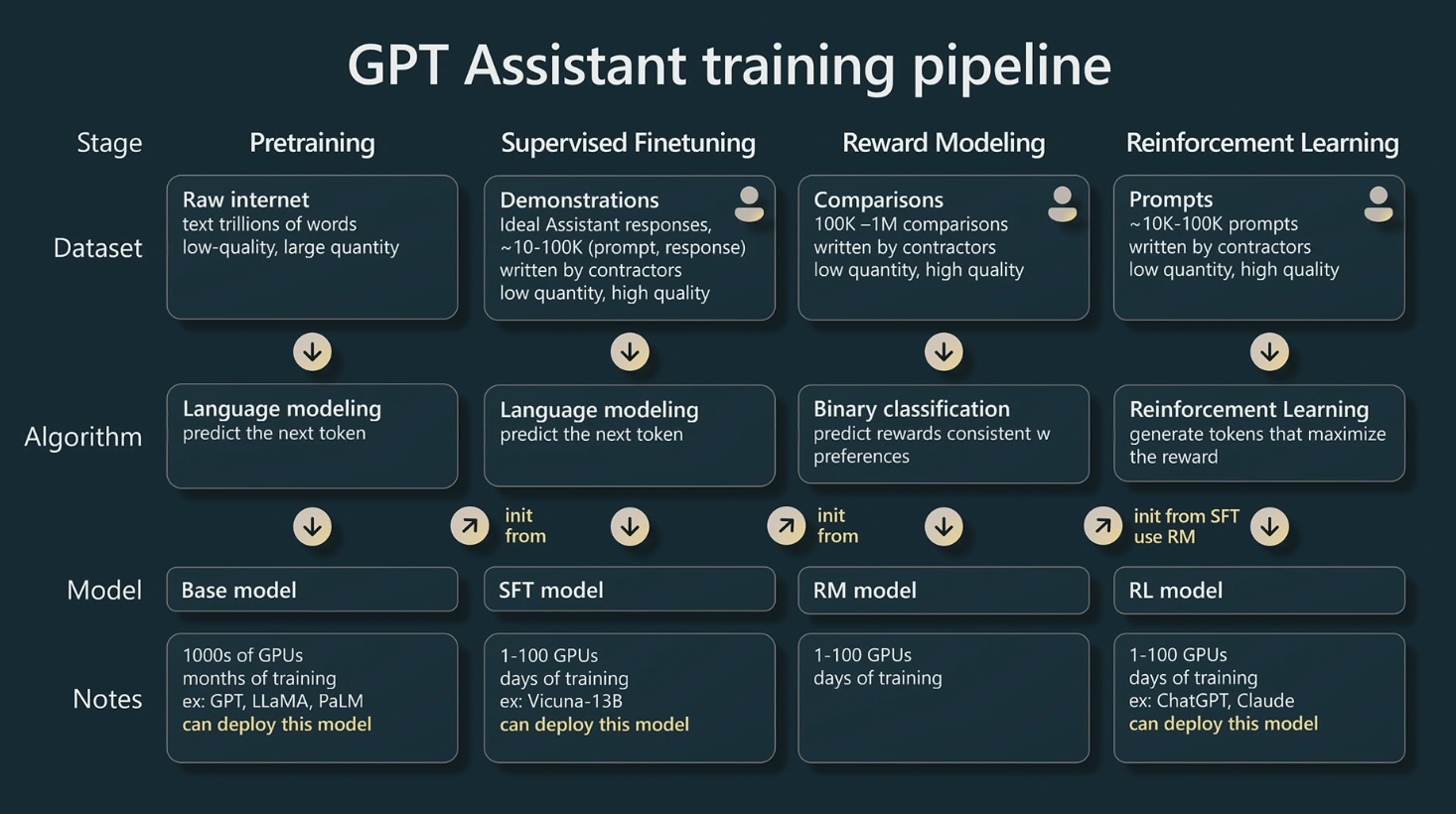 GPT Assistant training pipeline

| Stage | Pretraining | Supervised Finetuning | Reward Modeling | Reinforcement Learning |
|---|---|---|---|---|
| Dataset | Raw internet text trillions of words low-quality, large quantity | Demonstrations Ideal Assistant responses, ~10-100K (prompt, response) written by contractors low quantity, high quality | Comparisons 100K –1M comparisons written by contractors low quantity, high quality | Prompts ~10K-100K prompts written by contractors low quantity, high quality |
| Algorithm | Language modeling predict the next token | Language modeling predict the next token | Binary classification predict rewards consistent w preferences | Reinforcement Learning generate tokens that maximize the reward |
| | | init from | init from | init from SFT use RM |
| Model | Base model | SFT model | RM model | RL model |
| Notes | 1000s of GPUs months of training ex: GPT, LLaMA, PaLM can deploy this model | 1-100 GPUs days of training ex: Vicuna-13B can deploy this model | 1-100 GPUs days of training | 1-100 GPUs days of training ex: ChatGPT, Claude can deploy this model |